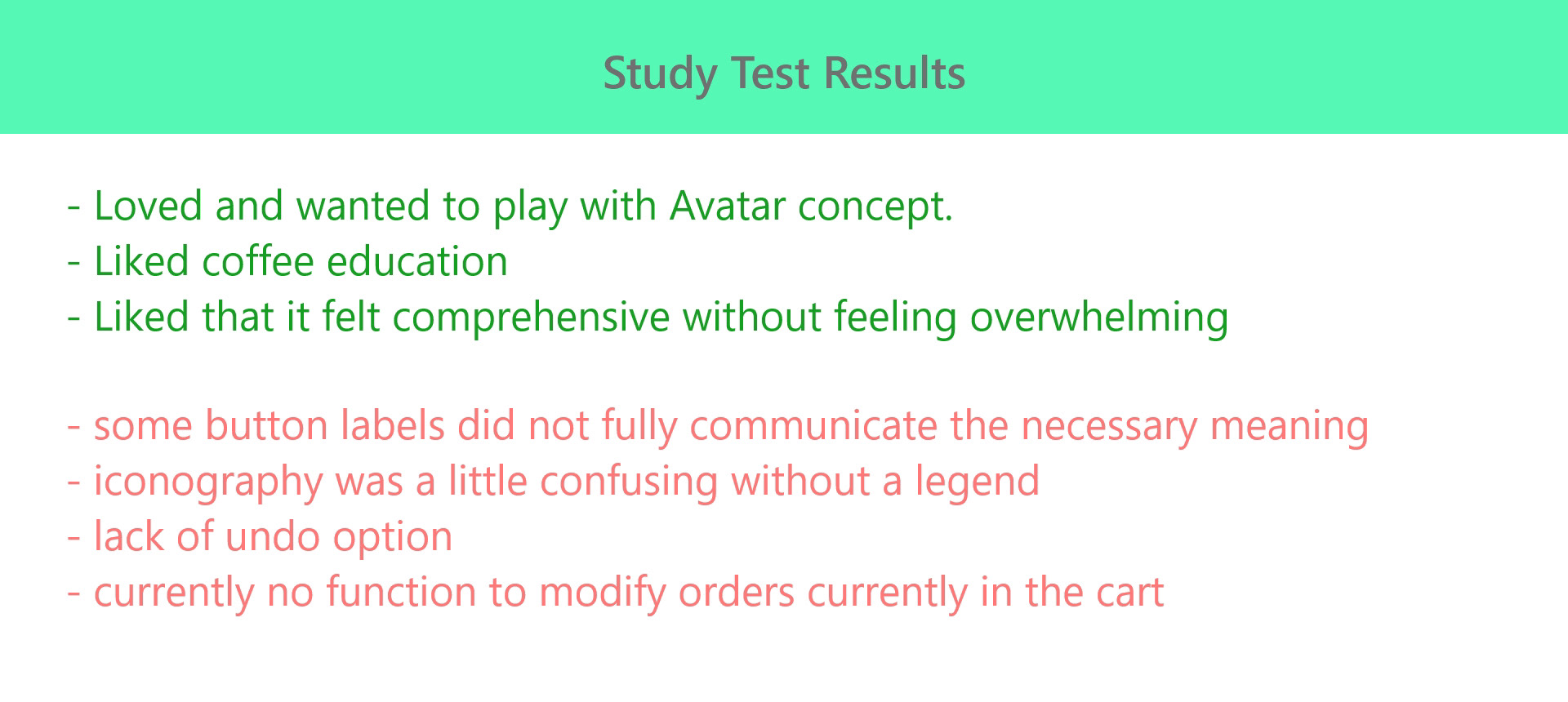 Study Test Results

- Loved and wanted to play with Avatar concept.
- Liked coffee education
- Liked that it felt comprehensive without feeling overwhelming

- some button labels did not fully communicate the necessary meaning
- iconography was a little confusing without a legend
- lack of undo option
- currently no function to modify orders currently in the cart